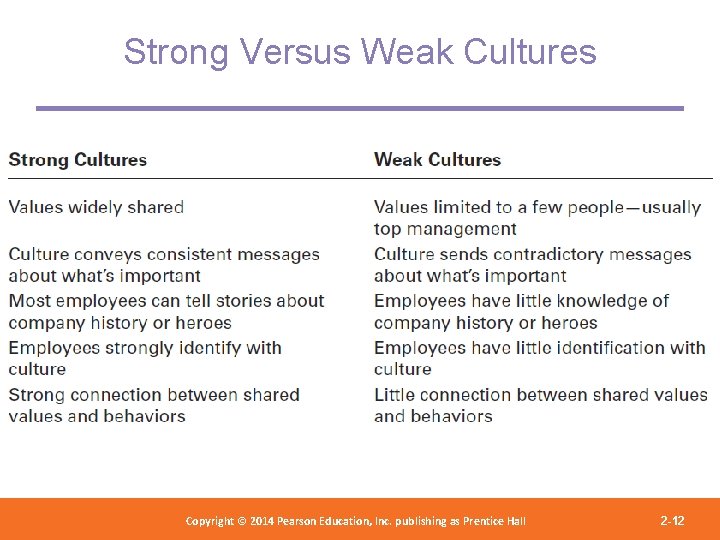 Strong Versus Weak Cultures

| Strong Cultures | Weak Cultures |
|---|---|
| Values widely shared | Values limited to a few people—usually top management |
| Culture conveys consistent messages about what's important | Culture sends contradictory messages about what's important |
| Most employees can tell stories about company history or heroes | Employees have little knowledge of company history or heroes |
| Employees strongly identify with culture | Employees have little identification with culture |
| Strong connection between shared values and behaviors | Little connection between shared values and behaviors |

Copyright © 2014 Pearson Education, Inc. publishing as Prentice Hall

2-12